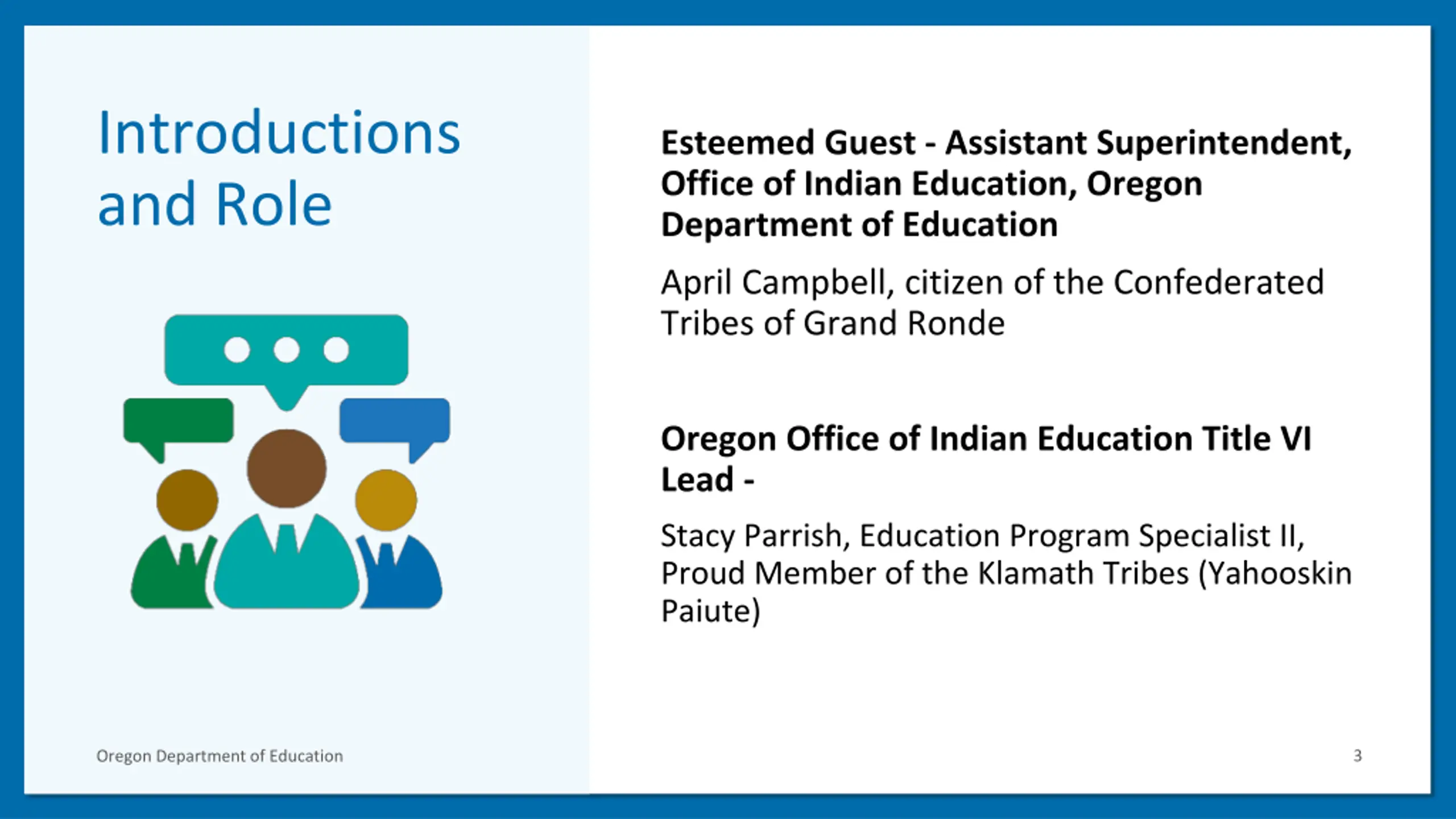 Introductions and Role

Esteemed Guest - Assistant Superintendent, Office of Indian Education, Oregon Department of Education

April Campbell, citizen of the Confederated Tribes of Grand Ronde

Oregon Office of Indian Education Title VI Lead -

Stacy Parrish, Education Program Specialist II, Proud Member of the Klamath Tribes (Yahooskin Paiute)

Oregon Department of Education

3